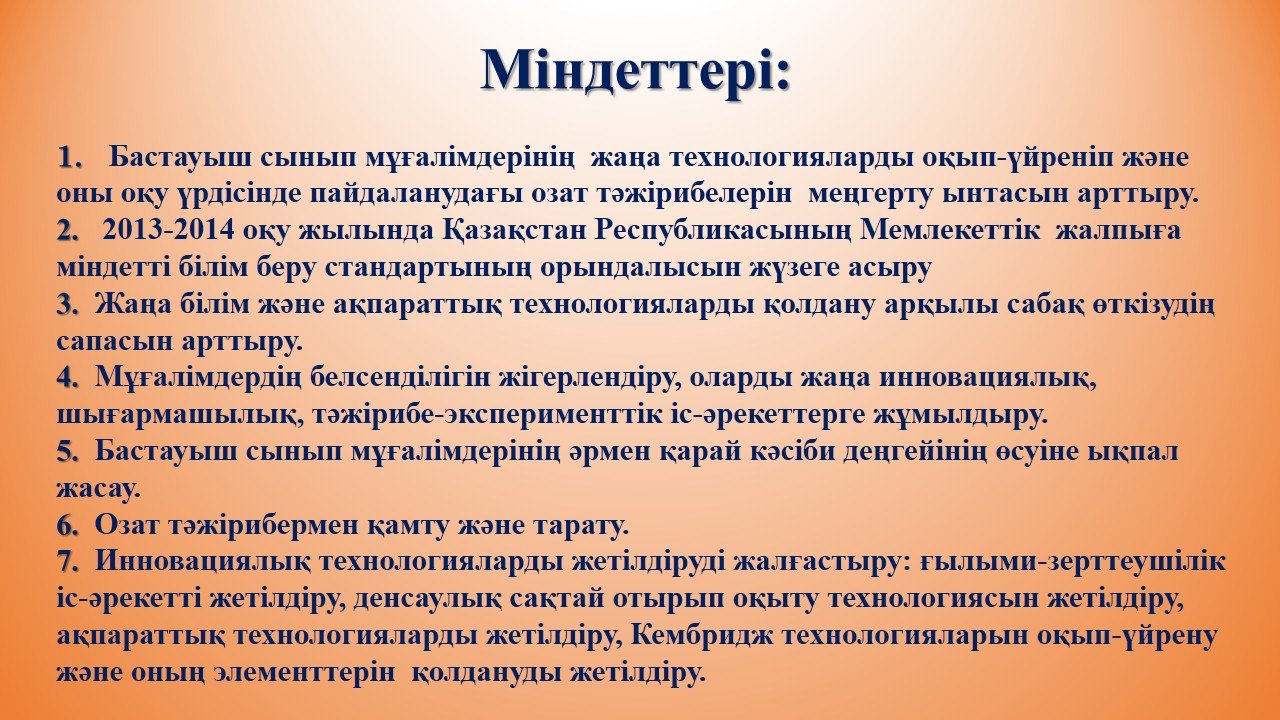 Міндеттері:

1. Бастауыш сынып мұғалімдерінің жаңа технологияларды оқып-үйреніп және оны оқу үрдісінде пайдаланудағы озат тәжірибелерін меңгерту ынтасын арттыру.
2. 2013-2014 оқу жылында Қазақстан Республикасының Мемлекеттік жалпыға міндетті білім беру стандартының орындалысын жүзеге асыру
3. Жаңа білім және ақпараттық технологияларды қолдану арқылы сабақ өткізудің сапасын арттыру.
4. Мұғалімдердің белсенділігін жігерлендіру, оларды жаңа инновациялық, шығармашылық, тәжірибе-эксперименттік іс-әрекеттерге жұмылдыру.
5. Бастауыш сынып мұғалімдерінің әрмен қарай кәсіби деңгейінің өсуіне ықпал жасау.
6. Озат тәжірибермен қамту және тарату.
7. Инновациялық технологияларды жетілдіруді жалғастыру: ғылыми-зерттеушілік іс-әрекетті жетілдіру, денсаулық сақтай отырып оқыту технологиясын жетілдіру, ақпараттық технологияларды жетілдіру, Кембридж технологияларын оқып-үйрену және оның элементтерін қолдануды жетілдіру.